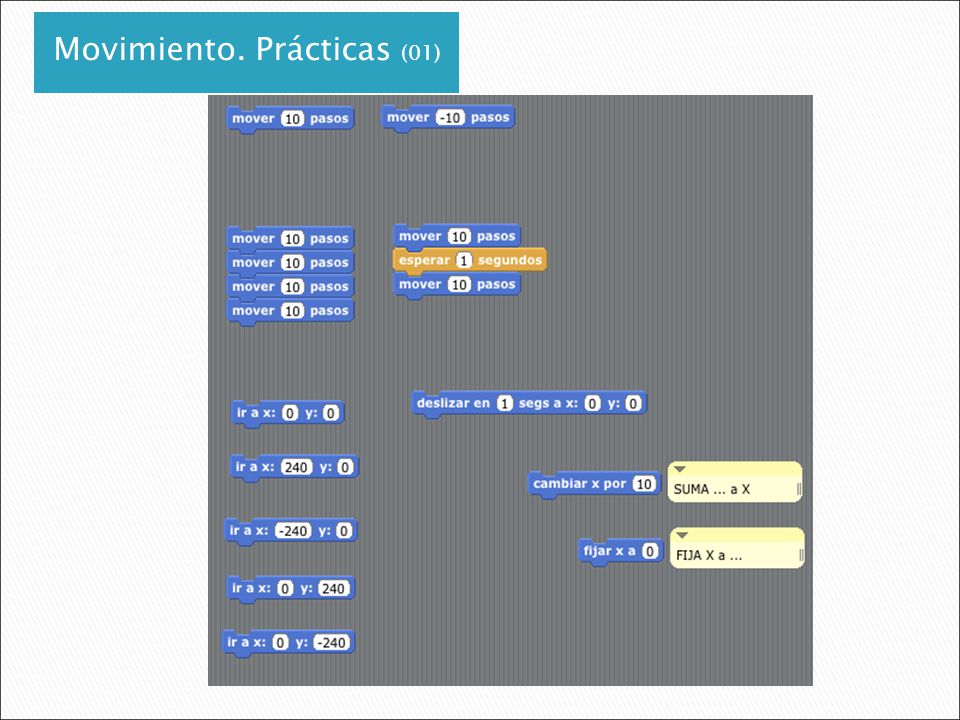 Movimiento. Prácticas (01)

mover 10 pasos

mover -10 pasos

mover 10 pasos
mover 10 pasos
mover 10 pasos
mover 10 pasos

mover 10 pasos
esperar 1 segundos
mover 10 pasos

ir a x: 0 y: 0

deslizar en 1 segs a x: 0 y: 0

ir a x: 240 y: 0

cambiar x por 10

SUMA ... a X

ir a x: -240 y: 0

fijar x a 0

FIJA X a ...

ir a x: 0 y: 240

ir a x: 0 y: -240